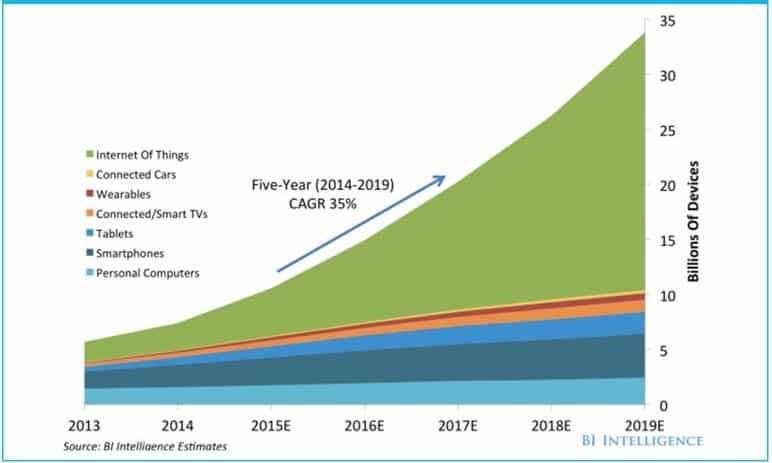 Internet Of Things
Connected Cars
Wearables
Connected/Smart TVs
Tablets
Smartphones
Personal Computers

Five-Year (2014-2019)
CAGR 35%

35
30
25
20
15
10
5
0

Billions Of Devices

2013
2014
2015E
2016E
2017E
2018E
2019E

Source: BI Intelligence Estimates

BI INTELLIGENCE